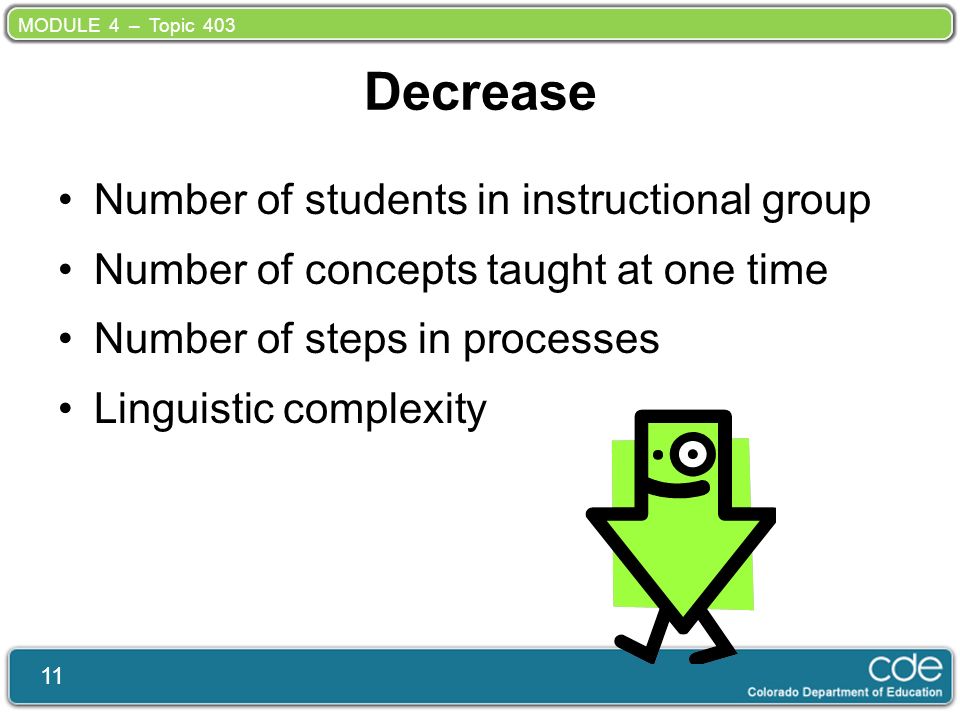 MODULE 4 – Topic 403

Decrease

• Number of students in instructional group
• Number of concepts taught at one time
• Number of steps in processes
• Linguistic complexity

11

cde
Colorado Department of Education